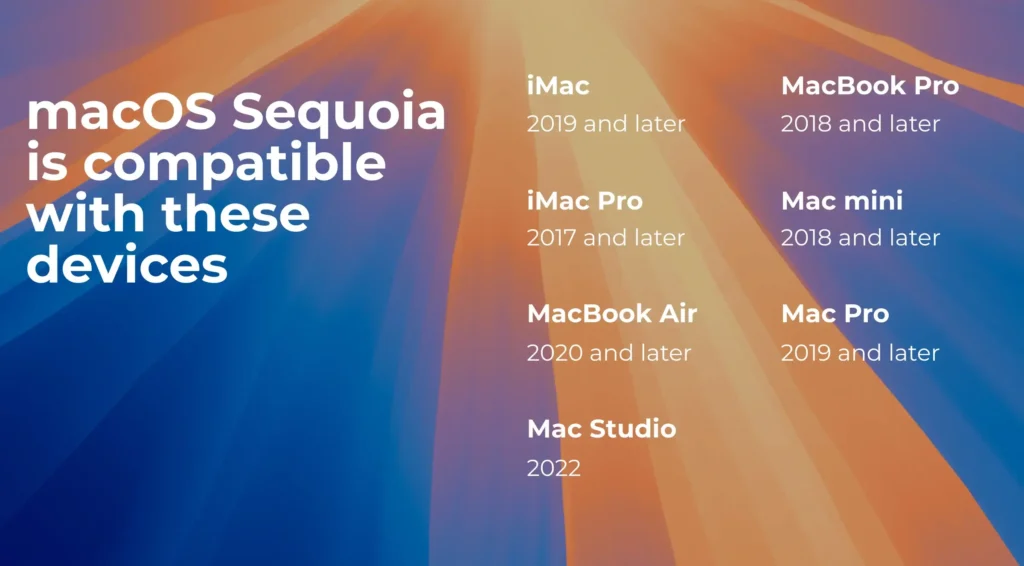 macOS Sequoia is compatible with these devices

iMac
2019 and later

iMac Pro
2017 and later

MacBook Air
2020 and later

Mac Studio
2022

MacBook Pro
2018 and later

Mac mini
2018 and later

Mac Pro
2019 and later